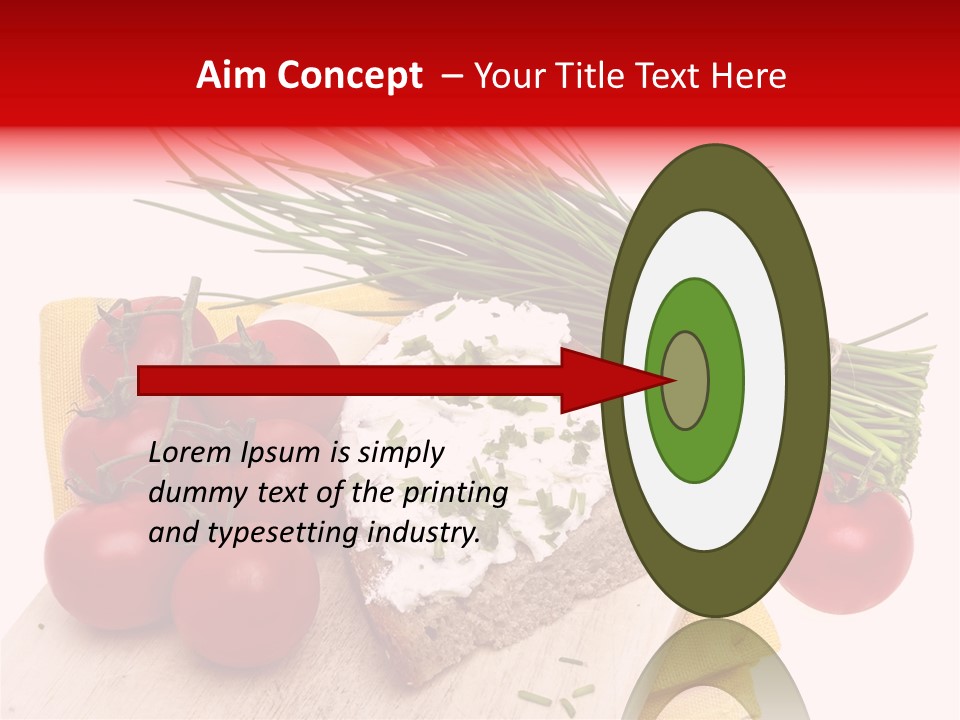 Aim Concept – Your Title Text Here

Lorem Ipsum is simply dummy text of the printing and typesetting industry.